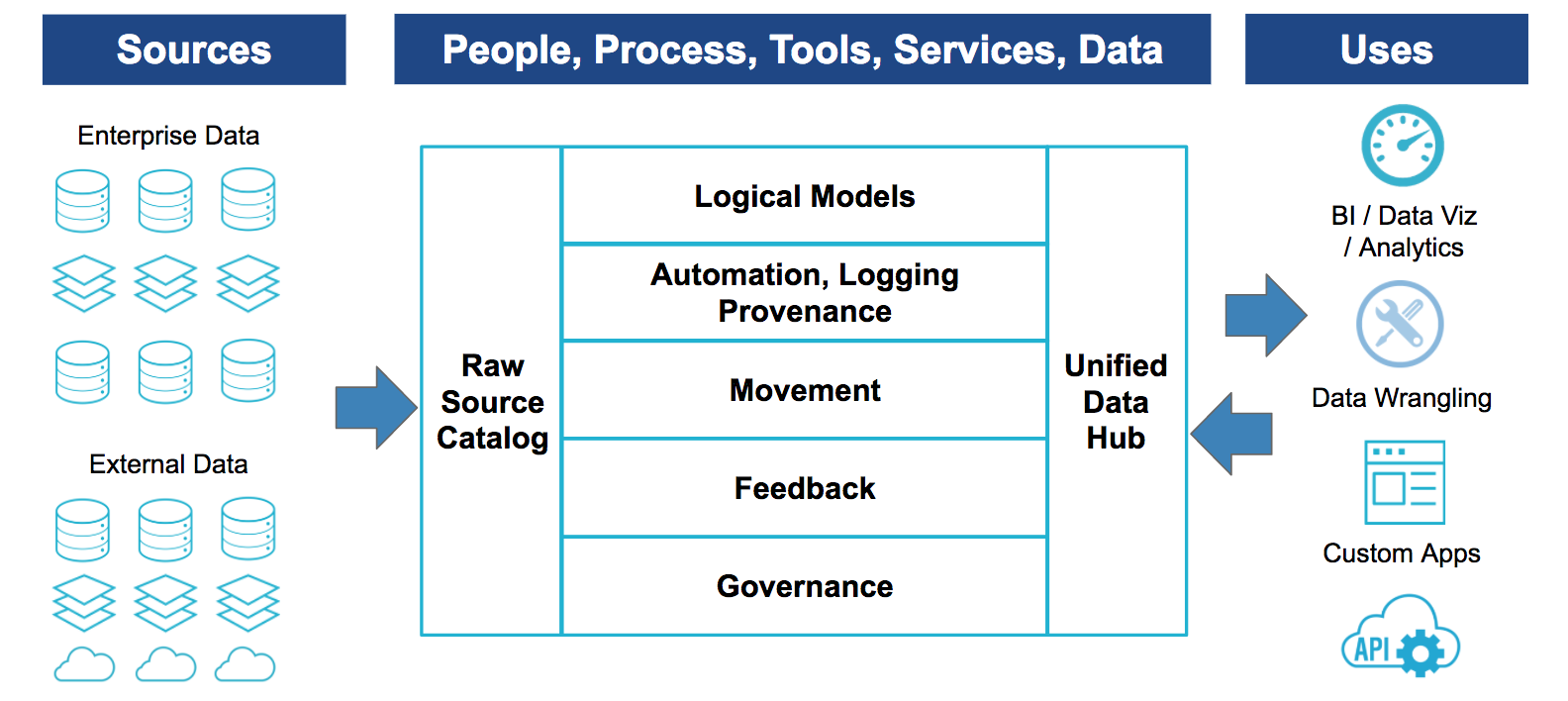 Sources

People, Process, Tools, Services, Data

Uses

Enterprise Data

External Data

Raw Source Catalog

Logical Models

Automation, Logging Provenance

Movement

Feedback

Governance

Unified Data Hub

BI / Data Viz / Analytics

Data Wrangling

Custom Apps

API